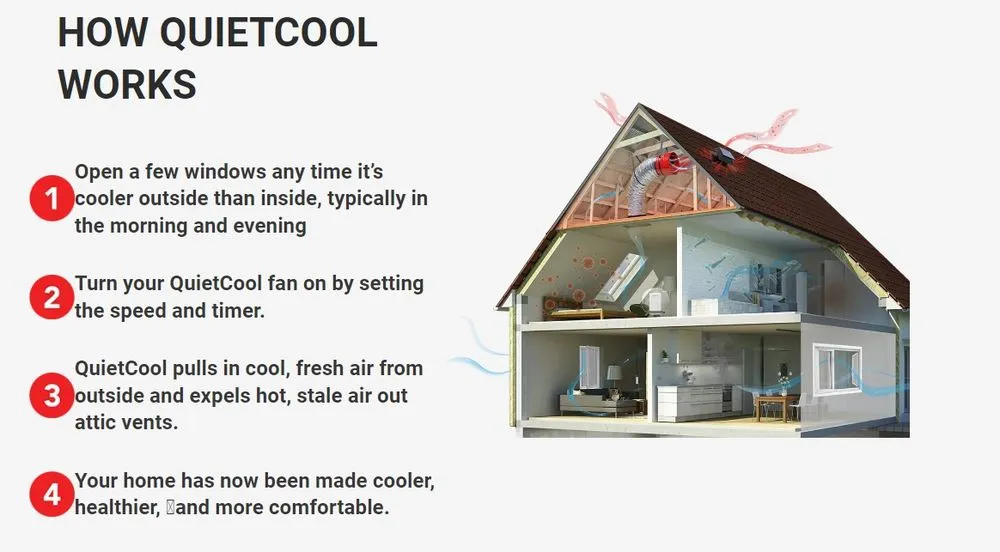 HOW QUIETCOOL WORKS

1 Open a few windows any time it's cooler outside than inside, typically in the morning and evening

2 Turn your QuietCool fan on by setting the speed and timer.

3 QuietCool pulls in cool, fresh air from outside and expels hot, stale air out attic vents.

4 Your home has now been made cooler, healthier, and more comfortable.